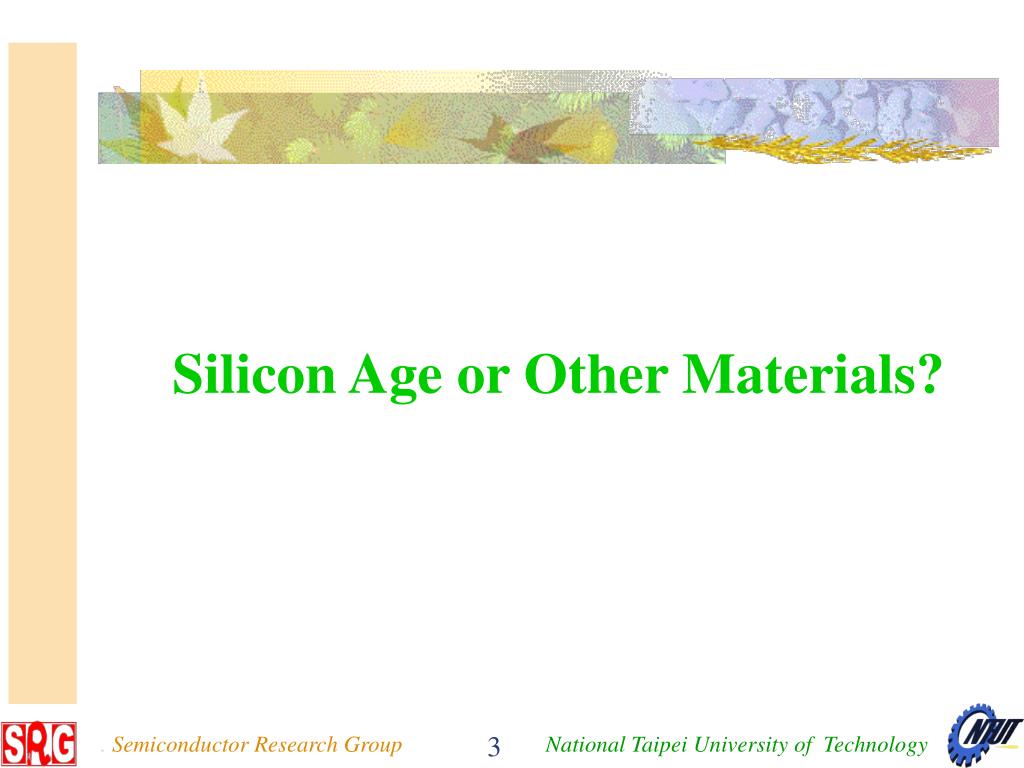 Silicon Age or Other Materials?

SRG

. Semiconductor Research Group

3

National Taipei University of Technology

NTUT